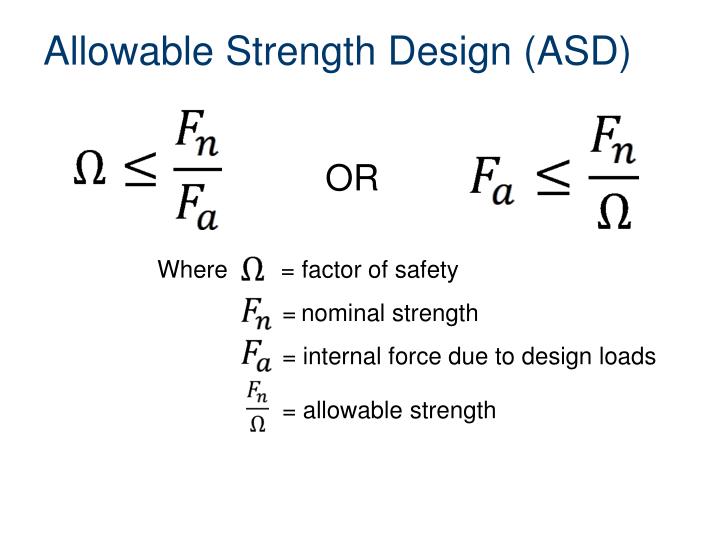 Allowable Strength Design (ASD)

$\Omega \leq \frac{F_n}{F_a}$ OR $F_a \leq \frac{F_n}{\Omega}$

Where $\Omega$ = factor of safety

$F_n$ = nominal strength

$F_a$ = internal force due to design loads

$\frac{F_n}{\Omega}$ = allowable strength